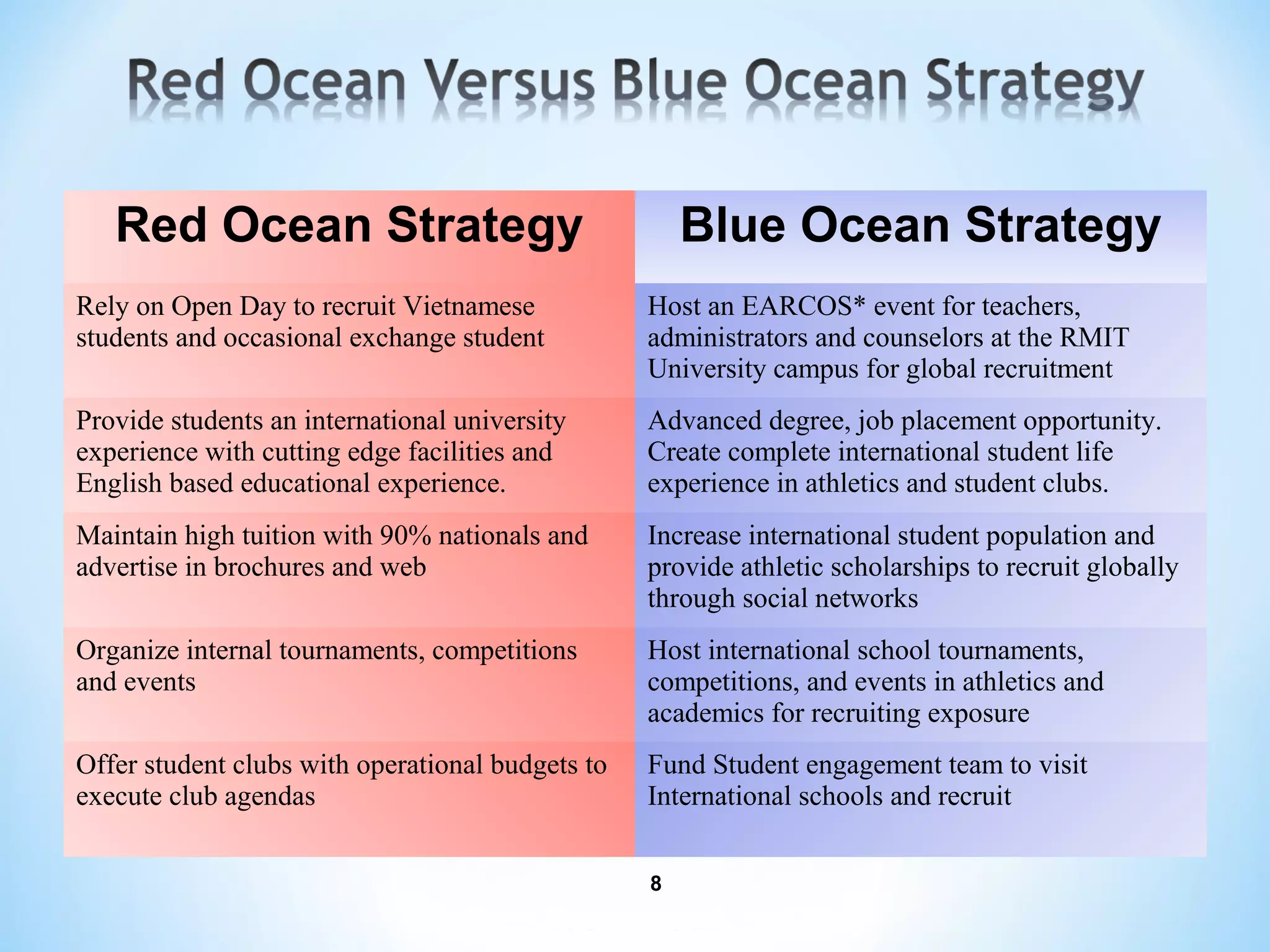 Red Ocean Versus Blue Ocean Strategy

| Red Ocean Strategy | Blue Ocean Strategy |
|---|---|
| Rely on Open Day to recruit Vietnamese students and occasional exchange student | Host an EARCOS* event for teachers, administrators and counselors at the RMIT University campus for global recruitment |
| Provide students an international university experience with cutting edge facilities and English based educational experience. | Advanced degree, job placement opportunity. Create complete international student life experience in athletics and student clubs. |
| Maintain high tuition with 90% nationals and advertise in brochures and web | Increase international student population and provide athletic scholarships to recruit globally through social networks |
| Organize internal tournaments, competitions and events | Host international school tournaments, competitions, and events in athletics and academics for recruiting exposure |
| Offer student clubs with operational budgets to execute club agendas | Fund Student engagement team to visit International schools and recruit |

8